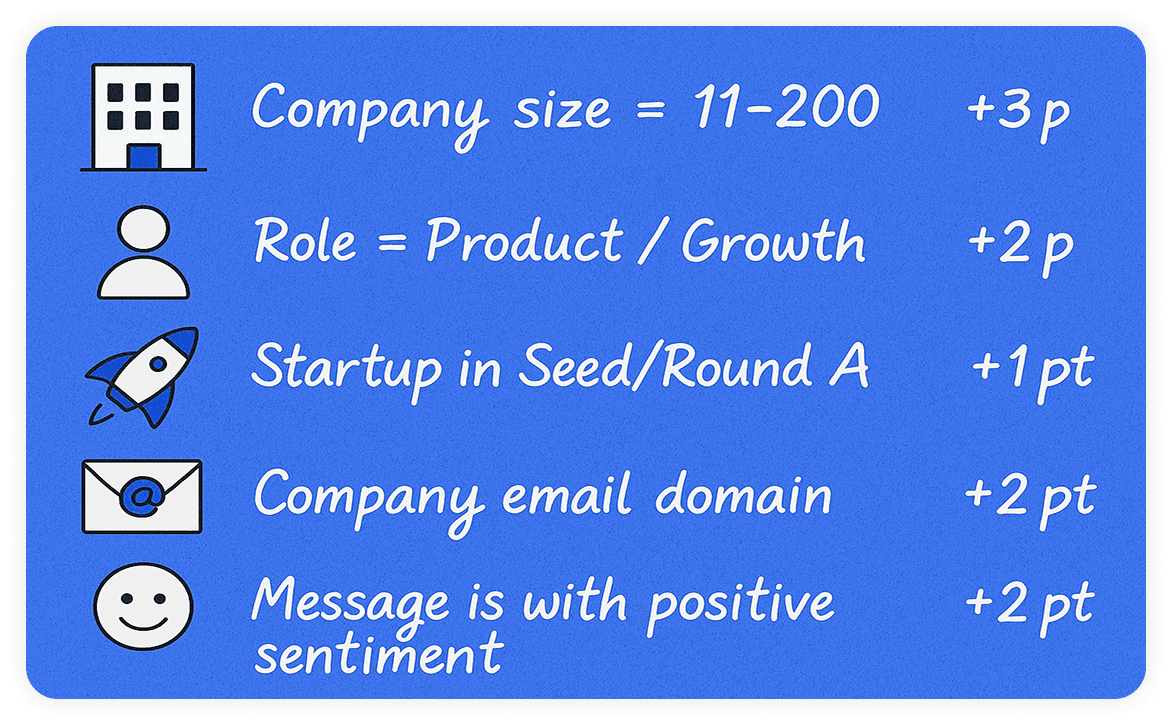 Company size = 11–200 +3 p

Role = Product / Growth +2 p

Startup in Seed/Round A +1 pt

Company email domain +2 pt

Message is with positive sentiment +2 pt